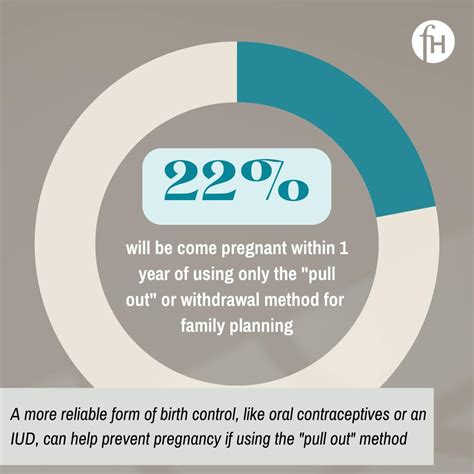 fH

22%

will be come pregnant within 1 year of using only the "pull out" or withdrawal method for family planning

A more reliable form of birth control, like oral contraceptives or an IUD, can help prevent pregnancy if using the "pull out" method